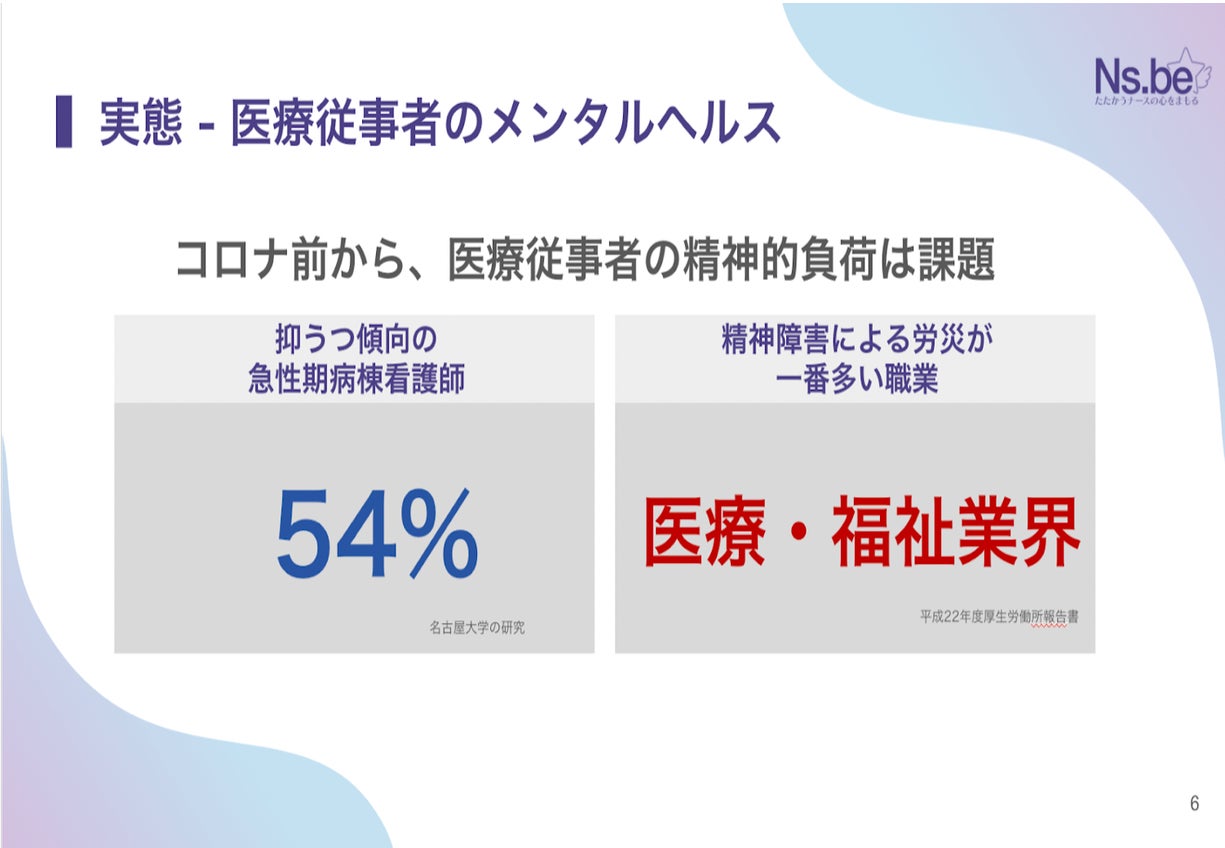 Ns.be
たたかうナースの心をまもる

実態 - 医療従事者のメンタルヘルス

コロナ前から、医療従事者の精神的負荷は課題

抑うつ傾向の
急性期病棟看護師

54%

名古屋大学の研究

精神障害による労災が
一番多い職業

医療・福祉業界

平成22年度厚生労働所報告書

6